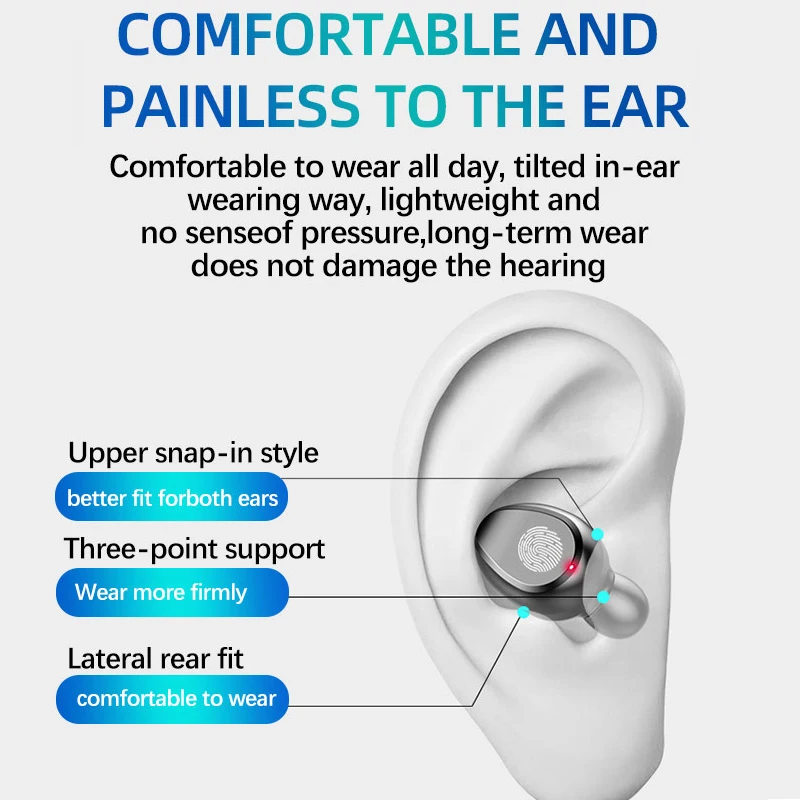 COMFORTABLE AND PAINLESS TO THE EAR

Comfortable to wear all day, tilted in-ear wearing way, lightweight and no senseof pressure,long-term wear does not damage the hearing

Upper snap-in style

better fit forboth ears

Three-point support

Wear more firmly

Lateral rear fit

comfortable to wear